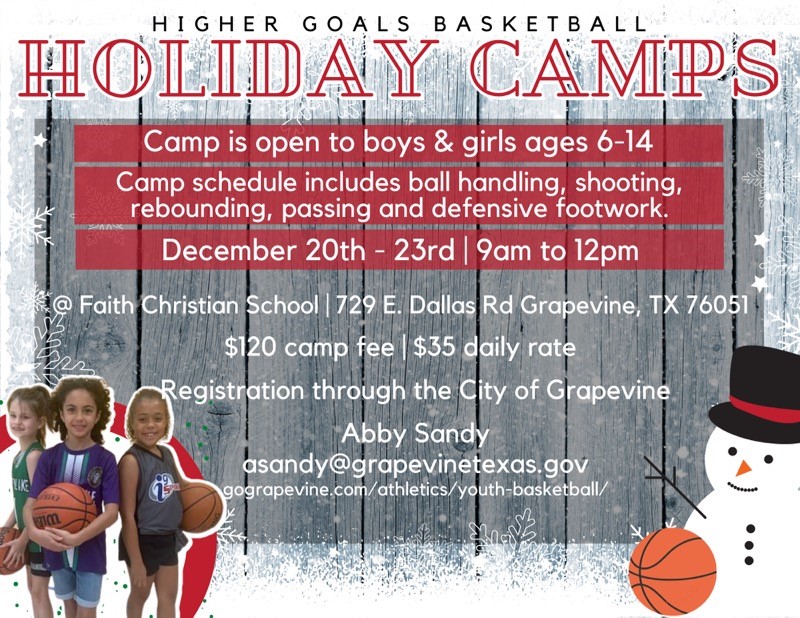 HIGHER GOALS BASKETBALL
HOLIDAY CAMPS

Camp is open to boys & girls ages 6-14

Camp schedule includes ball handling, shooting, rebounding, passing and defensive footwork.

December 20th - 23rd | 9am to 12pm

@ Faith Christian School | 729 E. Dallas Rd Grapevine, TX 76051

$120 camp fee | $35 daily rate

Registration through the City of Grapevine

Abby Sandy
asandy@grapevinetexas.gov
gograpevine.com/athletics/youth-basketball/